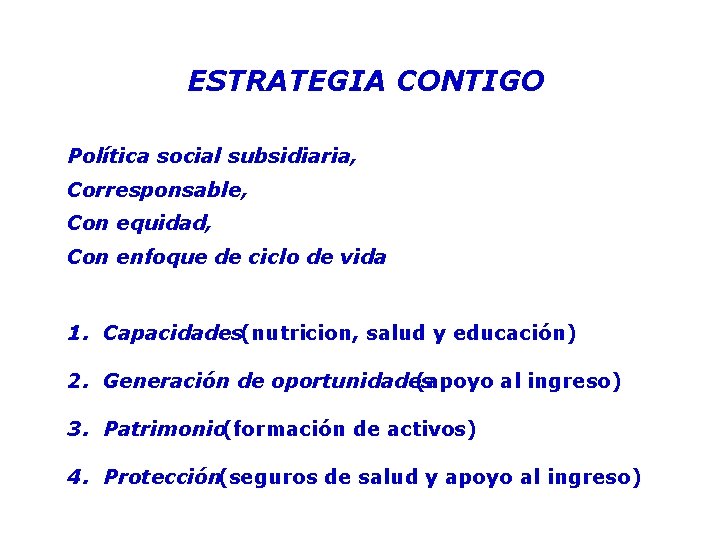 ESTRATEGIA CONTIGO

Política social subsidiaria,
Corresponsable,
Con equidad,
Con enfoque de ciclo de vida

1. Capacidades (nutricion, salud y educación)

2. Generación de oportunidades (apoyo al ingreso)

3. Patrimonio (formación de activos)

4. Protección (seguros de salud y apoyo al ingreso)